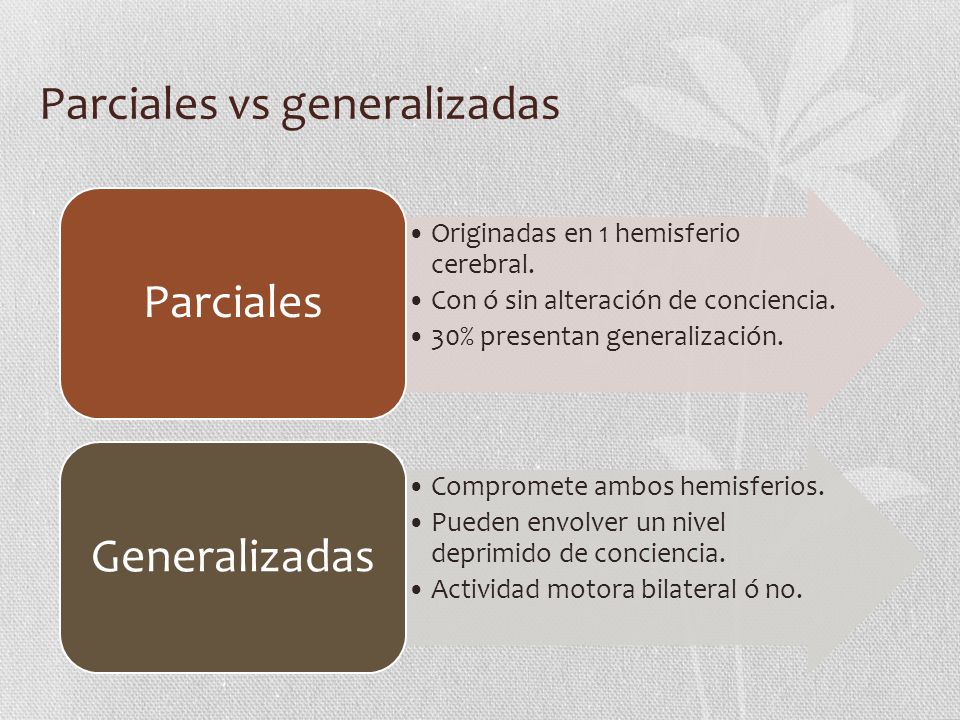 Parciales vs generalizadas

Parciales

• Originadas en 1 hemisferio cerebral.
• Con ó sin alteración de conciencia.
• 30% presentan generalización.

Generalizadas

• Compromete ambos hemisferios.
• Pueden envolver un nivel deprimido de conciencia.
• Actividad motora bilateral ó no.